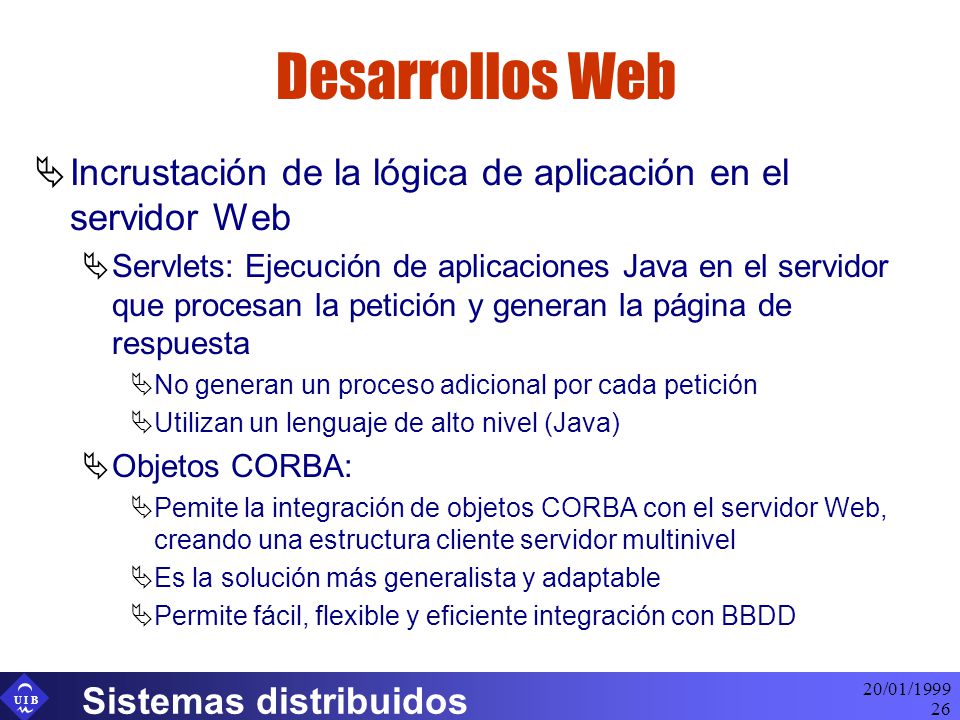 Desarrollos Web

Incrustación de la lógica de aplicación en el servidor Web

Servlets: Ejecución de aplicaciones Java en el servidor que procesan la petición y generan la página de respuesta

No generan un proceso adicional por cada petición

Utilizan un lenguaje de alto nivel (Java)

Objetos CORBA:

Pemite la integración de objetos CORBA con el servidor Web, creando una estructura cliente servidor multinivel

Es la solución más generalista y adaptable

Permite fácil, flexible y eficiente integración con BBDD

UIB

Sistemas distribuidos

20/01/1999
26